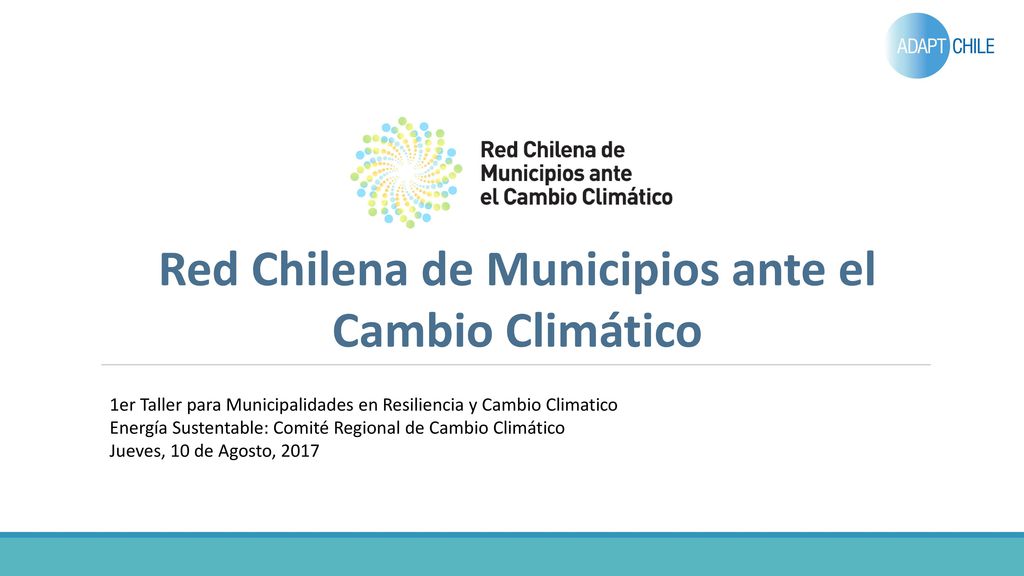 ADAPT CHILE

Red Chilena de Municipios ante el Cambio Climático

Red Chilena de Municipios ante el Cambio Climático

1er Taller para Municipalidades en Resiliencia y Cambio Climatico
Energía Sustentable: Comité Regional de Cambio Climático
Jueves, 10 de Agosto, 2017